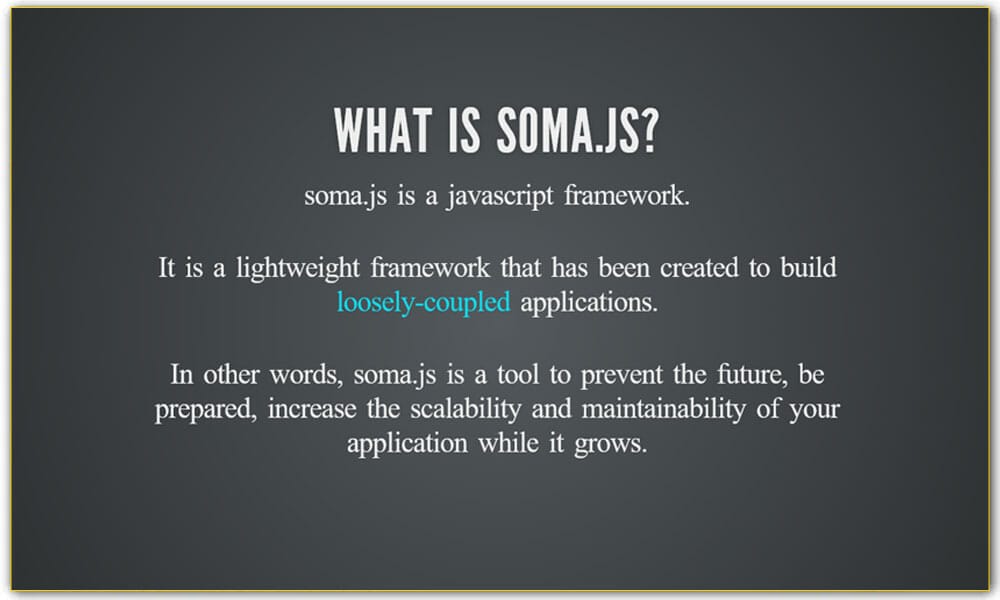 WHAT IS SOMA.JS?

soma.js is a javascript framework.

It is a lightweight framework that has been created to build loosely-coupled applications.

In other words, soma.js is a tool to prevent the future, be prepared, increase the scalability and maintainability of your application while it grows.